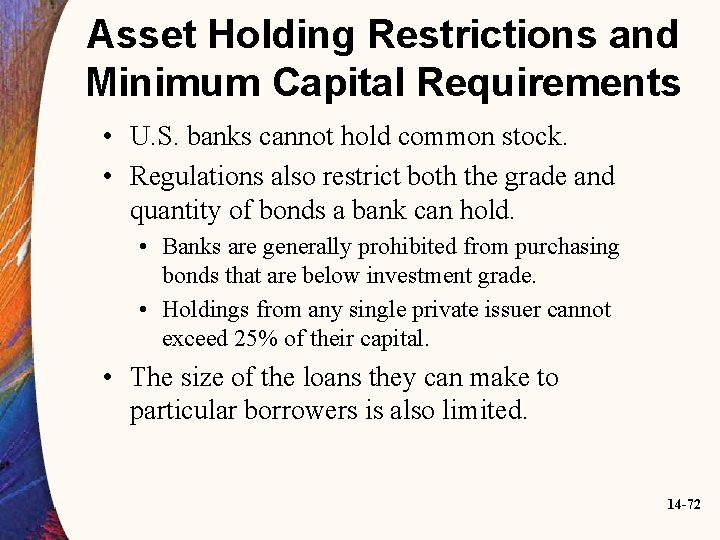 Asset Holding Restrictions and Minimum Capital Requirements

• U.S. banks cannot hold common stock.

• Regulations also restrict both the grade and quantity of bonds a bank can hold.

• Banks are generally prohibited from purchasing bonds that are below investment grade.

• Holdings from any single private issuer cannot exceed 25% of their capital.

• The size of the loans they can make to particular borrowers is also limited.

14-72